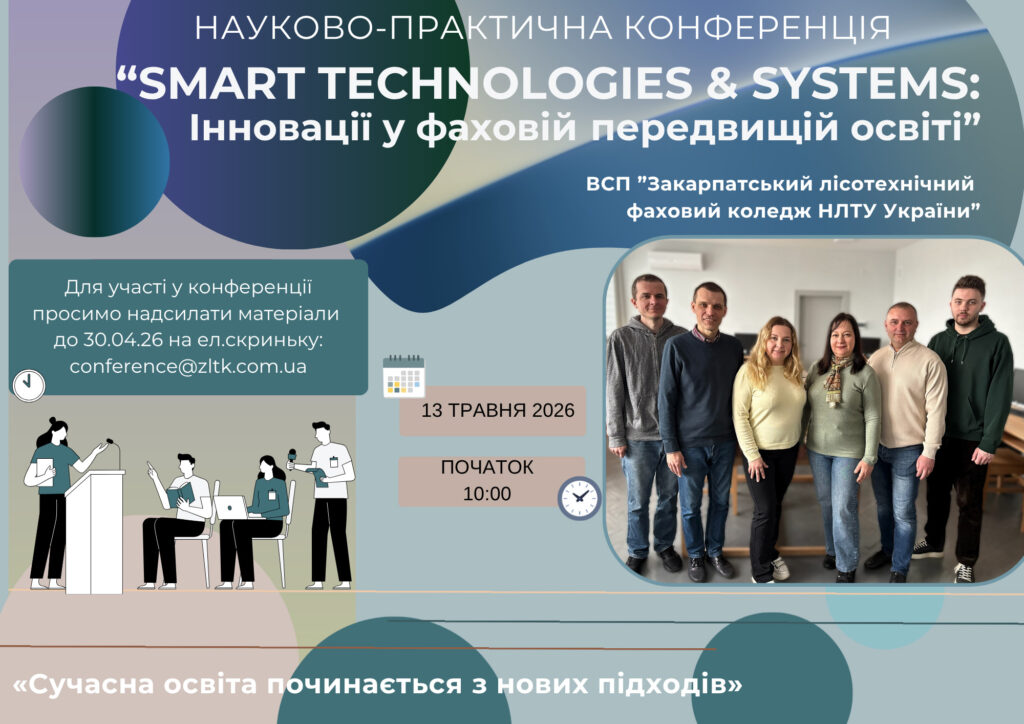 НАУКОВО-ПРАКТИЧНА КОНФЕРЕНЦІЯ

“SMART TECHNOLOGIES & SYSTEMS: Інновації у фаховій передвищій освіті”

ВСП ”Закарпатський лісотехнічний фаховий коледж НЛТУ України”

Для участі у конференції просимо надсилати матеріали до 30.04.26 на ел.скриньку: conference@zltk.com.ua

13 ТРАВНЯ 2026

ПОЧАТОК 10:00

«Сучасна освіта починається з нових підходів»